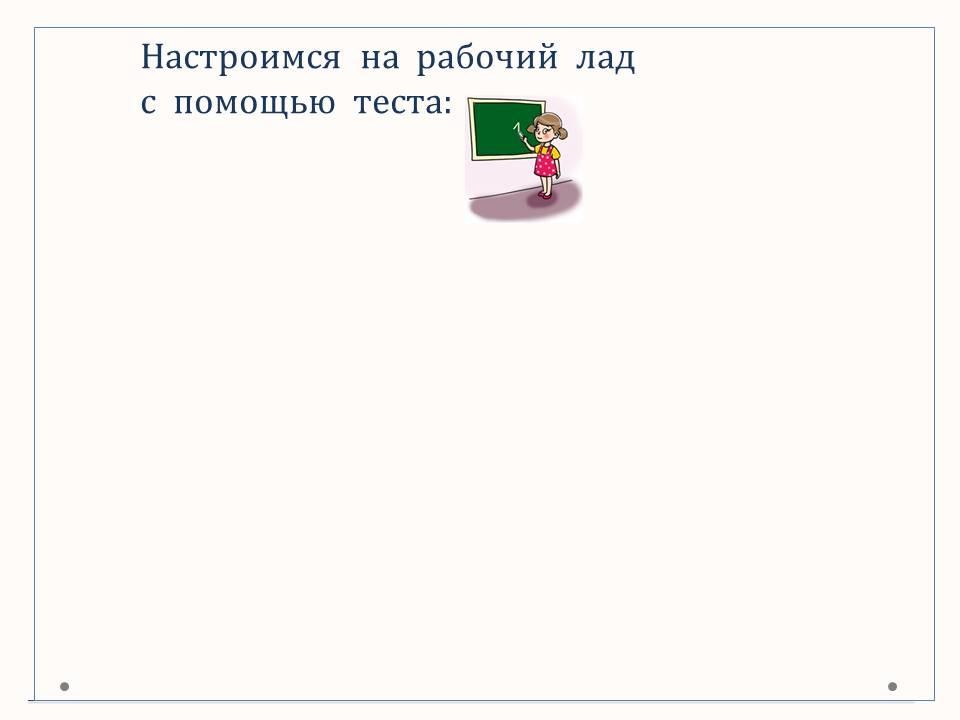 Настроимся на рабочий лад с помощью теста: